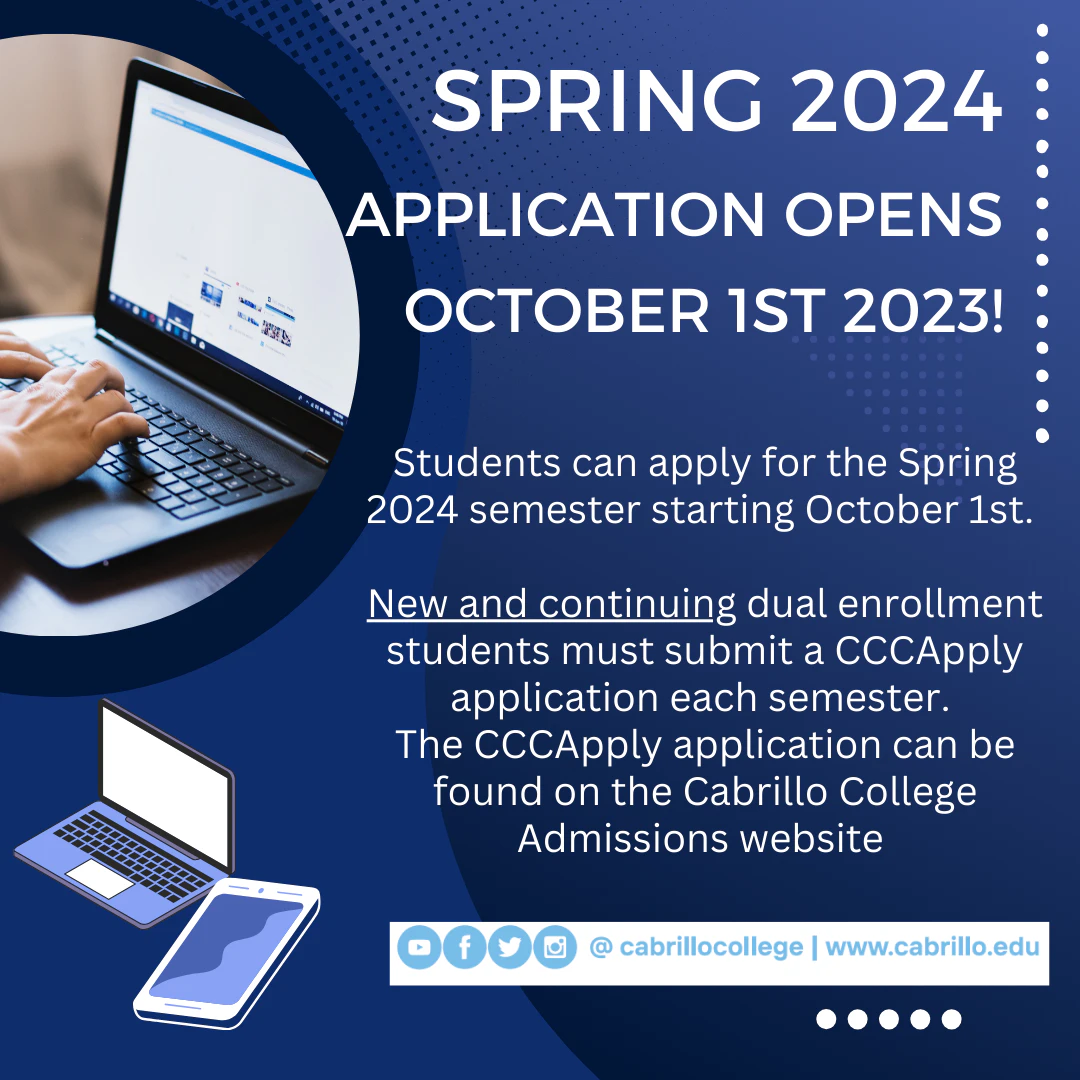 SPRING 2024
APPLICATION OPENS
OCTOBER 1ST 2023!

Students can apply for the Spring 2024 semester starting October 1st.

New and continuing dual enrollment students must submit a CCCApply application each semester.
The CCCApply application can be found on the Cabrillo College Admissions website

@ cabrillocollege | www.cabrillo.edu